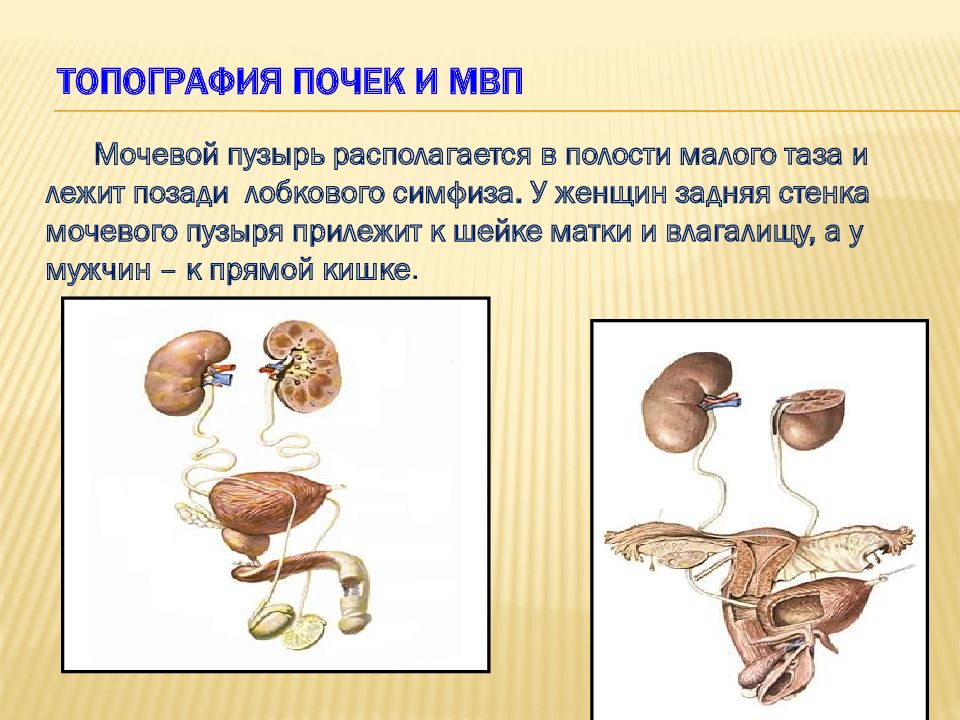 ТОПОГРАФИЯ ПОЧЕК И МВП

Мочевой пузырь располагается в полости малого таза и лежит позади лобкового симфиза. У женщин задняя стенка мочевого пузыря прилежит к шейке матки и влагалищу, а у мужчин – к прямой кишке.